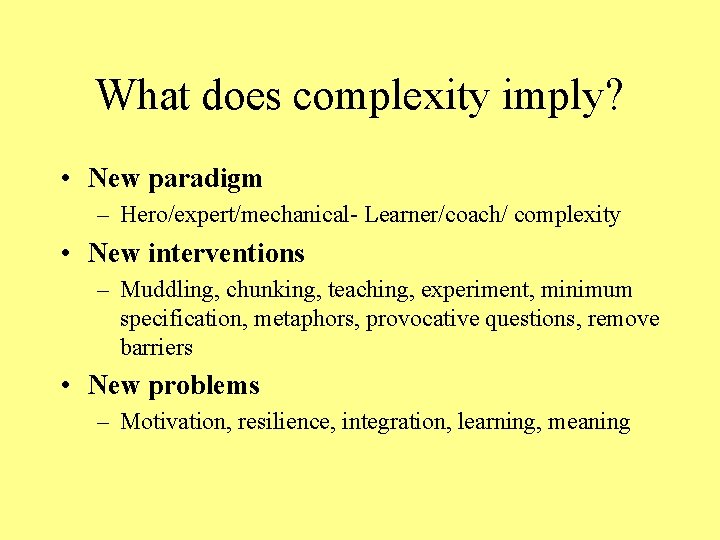 What does complexity imply?

• New paradigm
– Hero/expert/mechanical- Learner/coach/ complexity

• New interventions
– Muddling, chunking, teaching, experiment, minimum specification, metaphors, provocative questions, remove barriers

• New problems
– Motivation, resilience, integration, learning, meaning